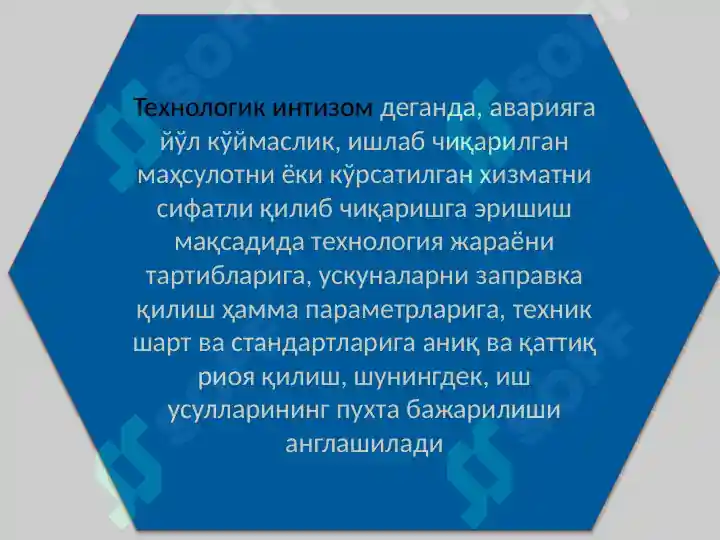 Технологик интизом деганда, аварияга йўл кўймаслик, ишлаб чиқарилган маҳсулотни ёки кўрсатилган хизматни сифатли қилиб чиқаришга эришиш мақсадида технология жараёни тартибларига, ускуналарни заправка қилиш ҳамма параметрларига, техник шарт ва стандартларига аниқ ва қаттиқ риоя қилиш, шунингдек, иш усулларининг пухта бажарилиши англашилади